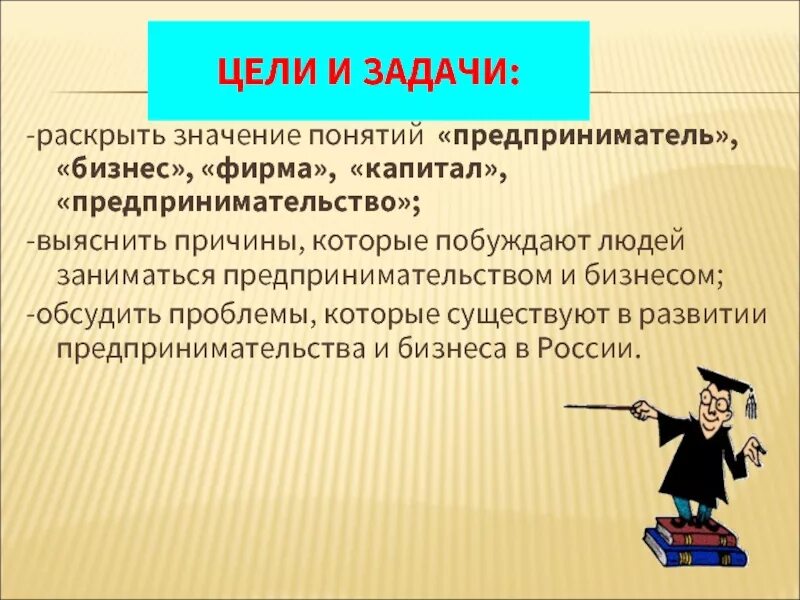 ЦЕЛИ И ЗАДАЧИ:

-раскрыть значение понятий «предприниматель», «бизнес», «фирма», «капитал», «предпринимательство»;

-выяснить причины, которые побуждают людей заниматься предпринимательством и бизнесом;

-обсудить проблемы, которые существуют в развитии предпринимательства и бизнеса в России.